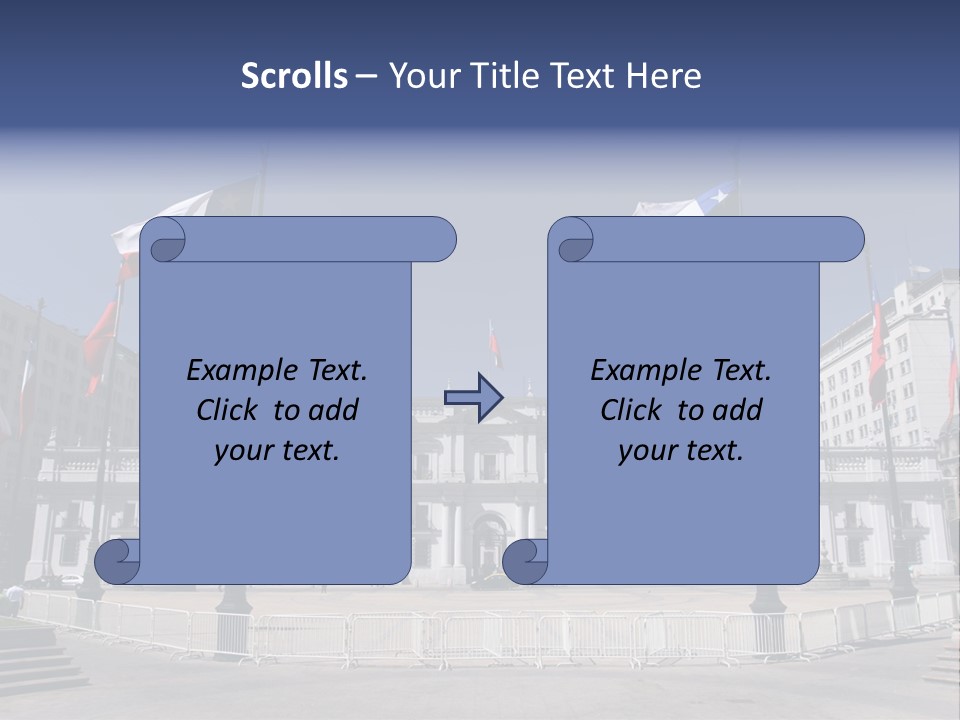 Scrolls – Your Title Text Here

Example Text. Click to add your text.

Example Text. Click to add your text.